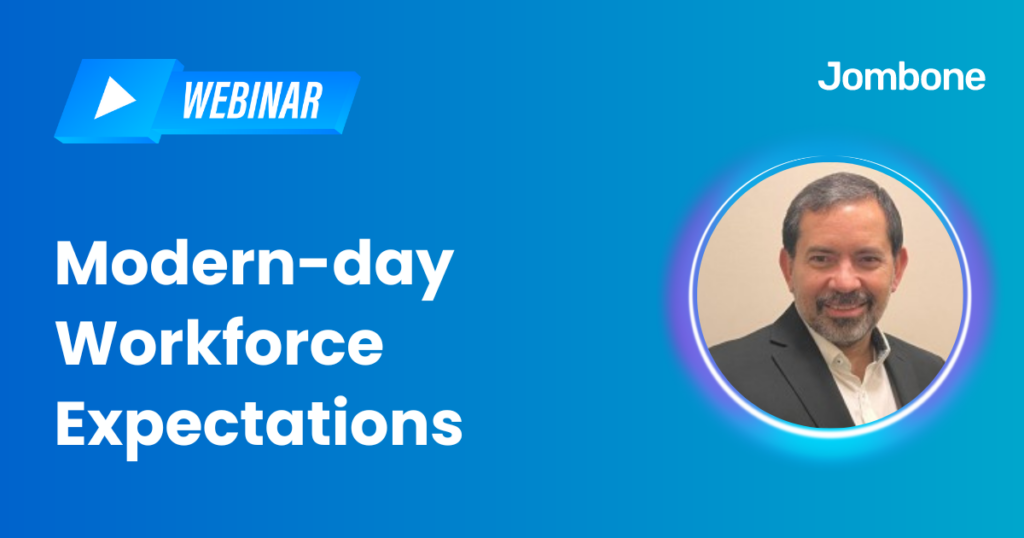 WEBINAR

Jombone

Modern-day Workforce Expectations